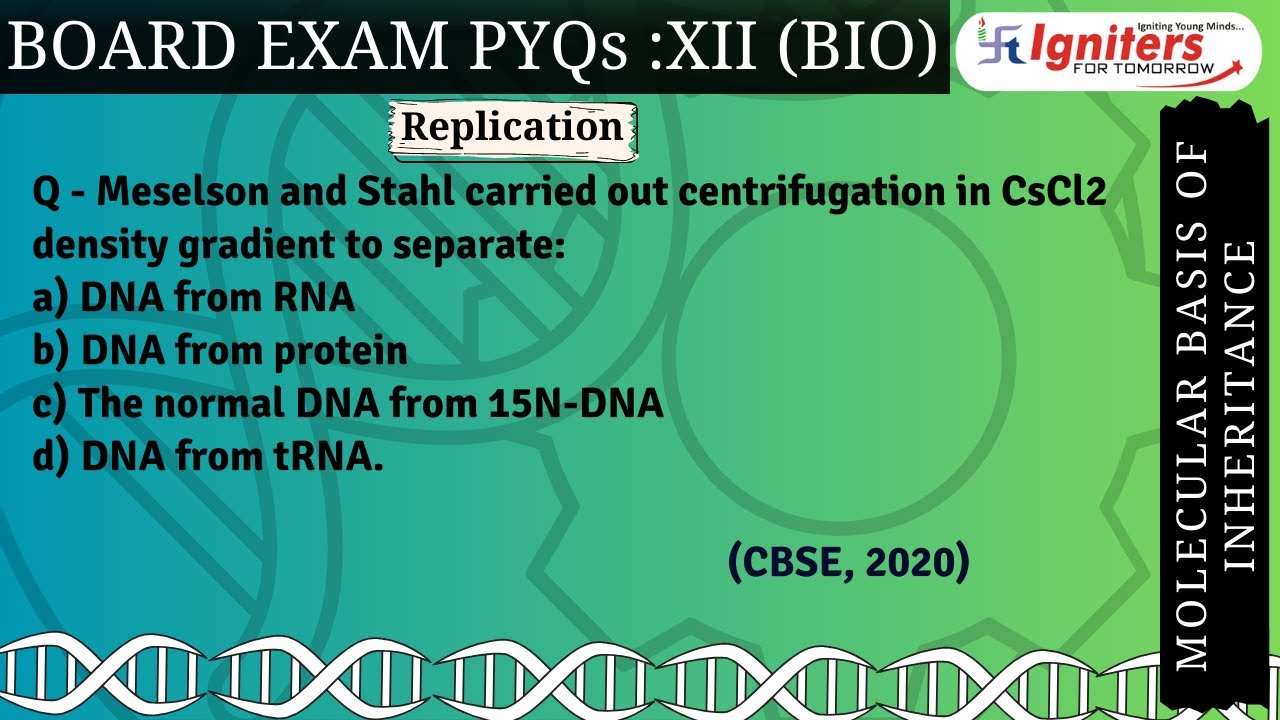 BOARD EXAM PYQs :XII (BIO)

Igniting Young Minds...
Igniters
FOR TOMORROW

Replication

Q - Meselson and Stahl carried out centrifugation in CsCl2 density gradient to separate:
a) DNA from RNA
b) DNA from protein
c) The normal DNA from 15N-DNA
d) DNA from tRNA.

(CBSE, 2020)

MOLECULAR BASIS OF INHERITANCE